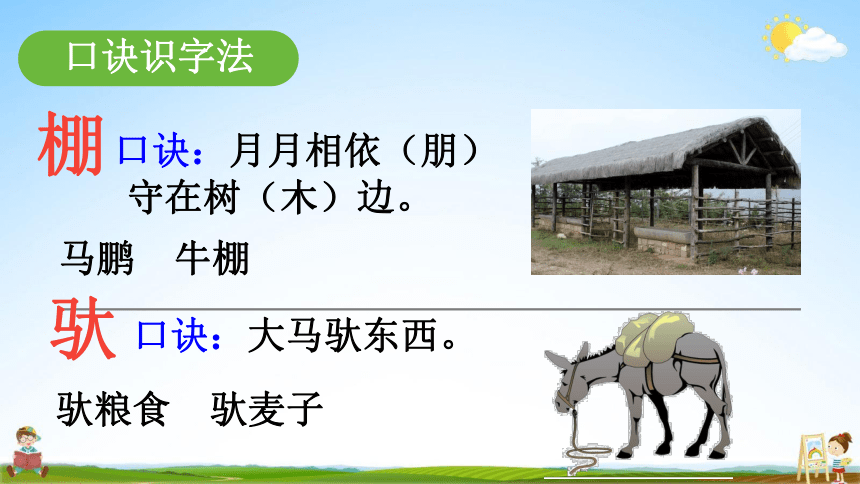 口诀识字法

棚 口诀：月月相依（朋）守在树（木）边。

马鹏　牛棚

驮 口诀：大马驮东西。

驮粮食　驮麦子